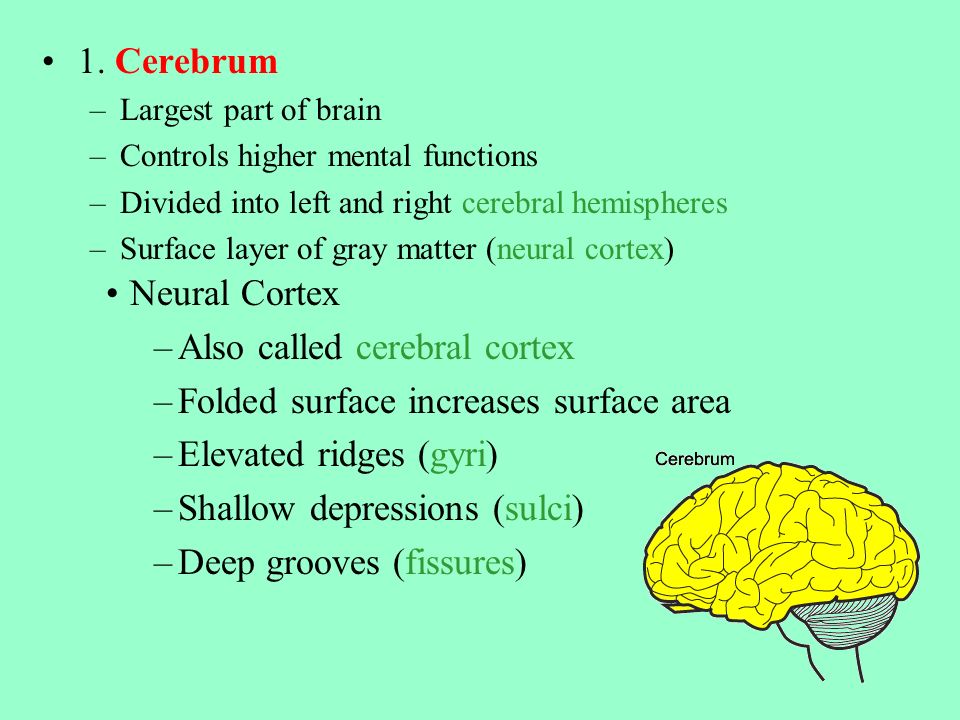 • 1. Cerebrum
– Largest part of brain
– Controls higher mental functions
– Divided into left and right cerebral hemispheres
– Surface layer of gray matter (neural cortex)
• Neural Cortex
– Also called cerebral cortex
– Folded surface increases surface area
– Elevated ridges (gyri)
– Shallow depressions (sulci)
– Deep grooves (fissures)

Cerebrum